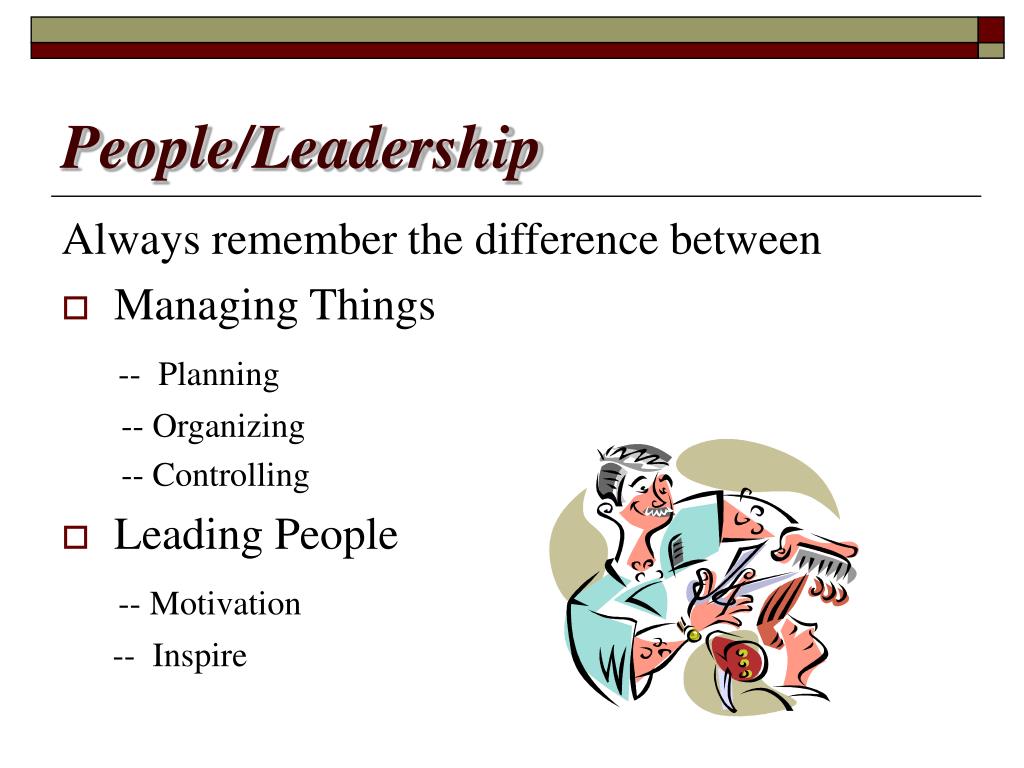 People/Leadership

Always remember the difference between

Managing Things

-- Planning

-- Organizing

-- Controlling

Leading People

-- Motivation

-- Inspire